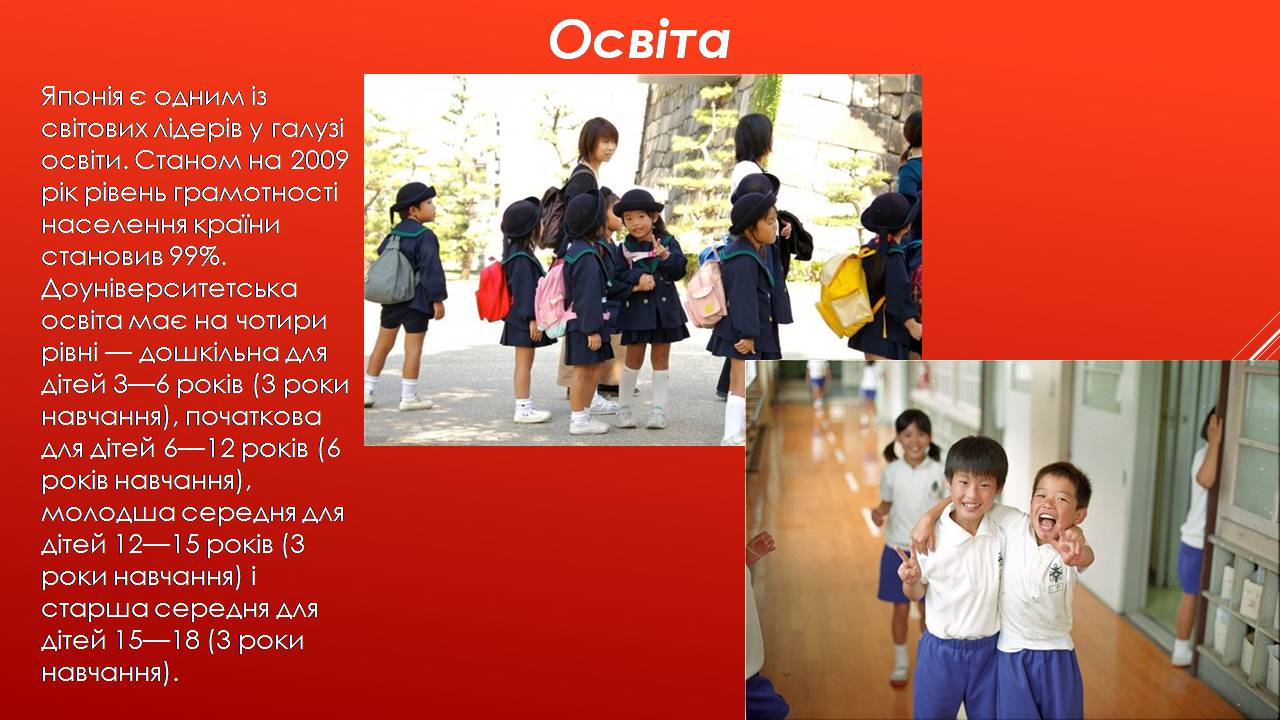 Освіта

Японія є одним із світових лідерів у галузі освіти. Станом на 2009 рік рівень грамотності населення країни становив 99%. Доуніверситетська освіта має на чотири рівні — дошкільна для дітей 3—6 років (3 роки навчання), початкова для дітей 6—12 років (6 років навчання), молодша середня для дітей 12—15 років (3 роки навчання) і старша середня для дітей 15—18 (3 роки навчання).